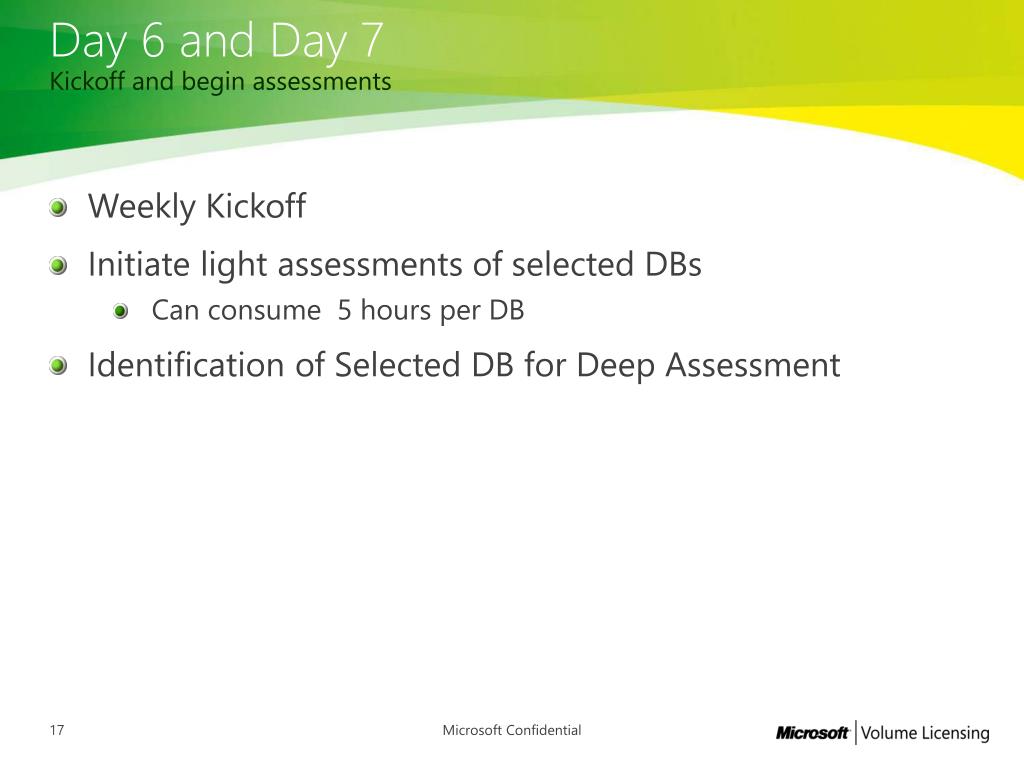 Day 6 and Day 7
Kickoff and begin assessments

Weekly Kickoff

Initiate light assessments of selected DBs

Can consume  5 hours per DB

Identification of Selected DB for Deep Assessment

17

Microsoft Confidential

Microsoft | Volume Licensing